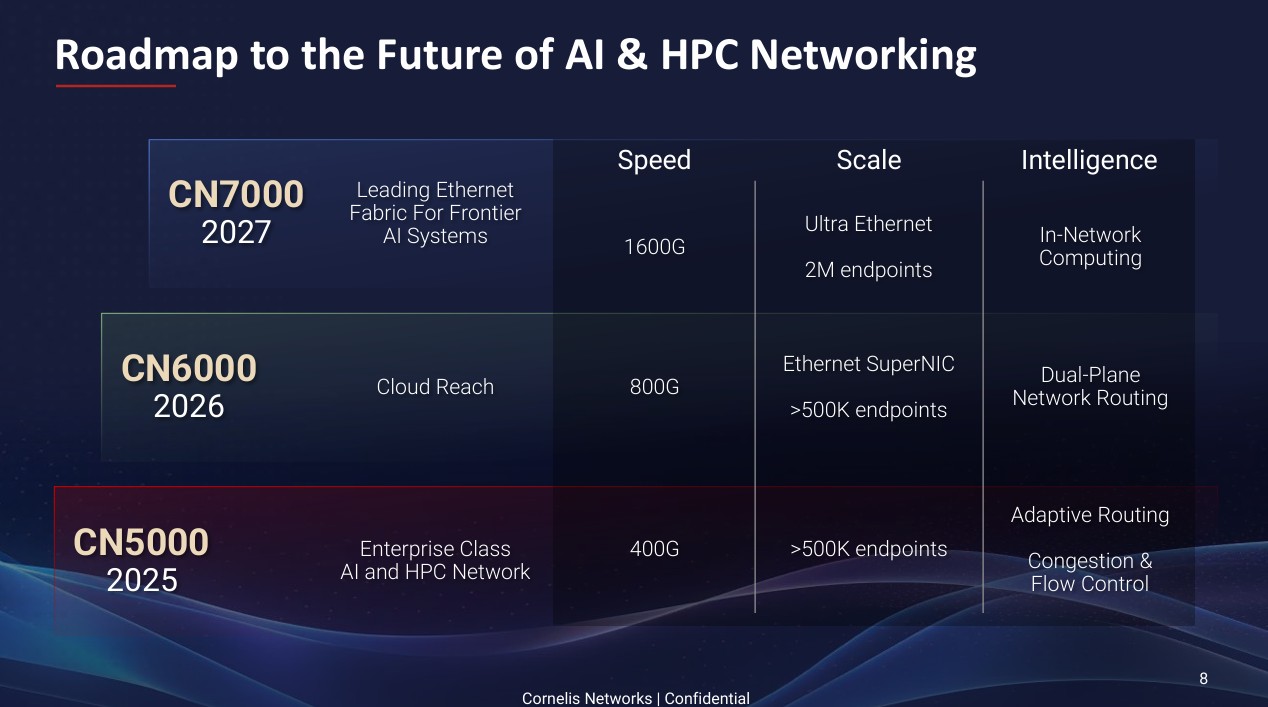 Roadmap to the Future of AI & HPC Networking

| | | Speed | Scale | Intelligence |
|---|---|---|---|---|
| CN7000 2027 | Leading Ethernet Fabric For Frontier AI Systems | 1600G | Ultra Ethernet 2M endpoints | In-Network Computing |
| CN6000 2026 | Cloud Reach | 800G | Ethernet SuperNIC >500K endpoints | Dual-Plane Network Routing |
| CN5000 2025 | Enterprise Class AI and HPC Network | 400G | >500K endpoints | Adaptive Routing Congestion & Flow Control |

8

Cornelis Networks | Confidential